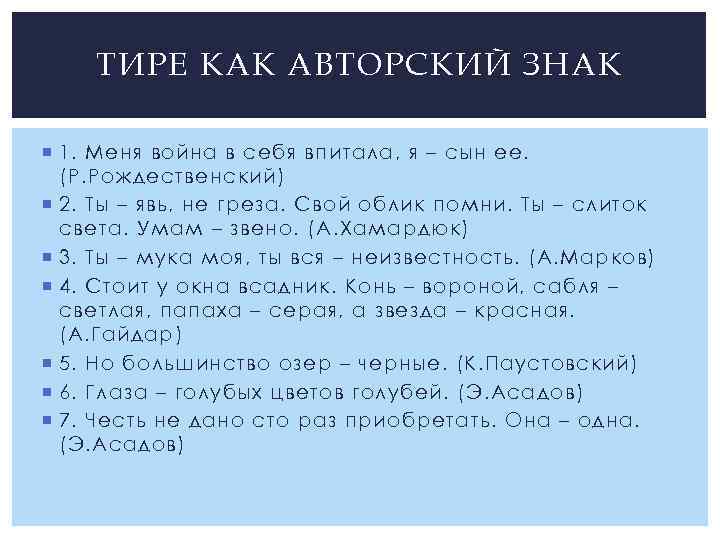 ТИРЕ КАК АВТОРСКИЙ ЗНАК

1. Меня война в себя впитала, я – сын ее. (Р.Рождественский)

2. Ты – явь, не греза. Свой облик помни. Ты – слиток света. Умам – звено. (А.Хамардюк)

3. Ты – мука моя, ты вся – неизвестность. (А.Марков)

4. Стоит у окна всадник. Конь – вороной, сабля – светлая, папаха – серая, а звезда – красная. (А.Гайдар)

5. Но большинство озер – черные. (К.Паустовский)

6. Глаза – голубых цветов голубей. (Э.Асадов)

7. Честь не дано сто раз приобретать. Она – одна. (Э.Асадов)